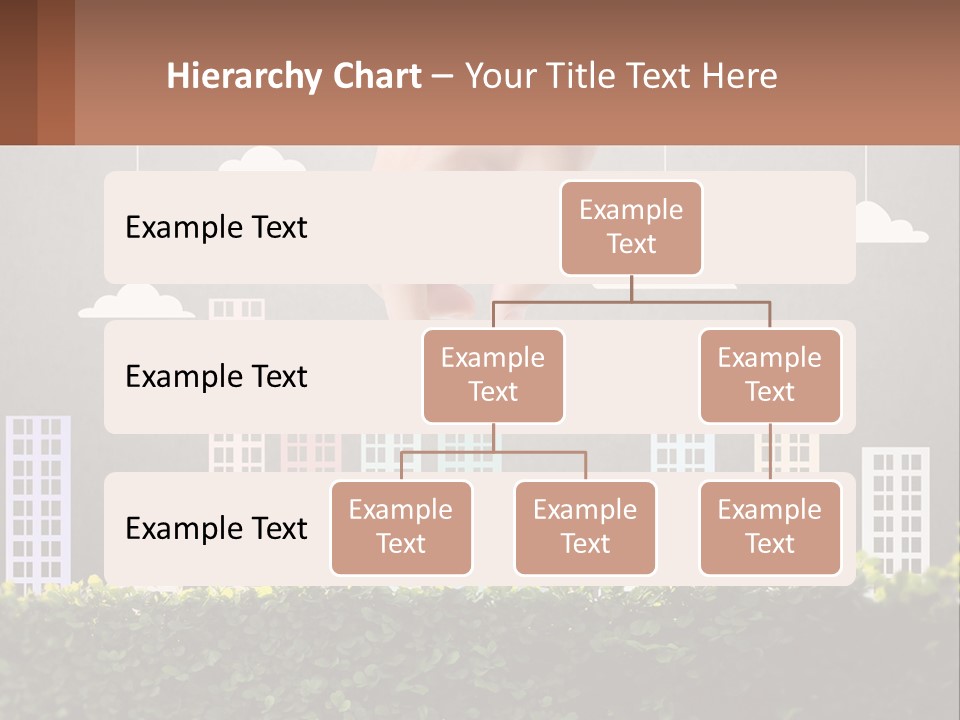 Hierarchy Chart – Your Title Text Here

Example Text

Example Text

Example Text

Example Text

Example Text

Example Text

Example Text

Example Text

Example Text